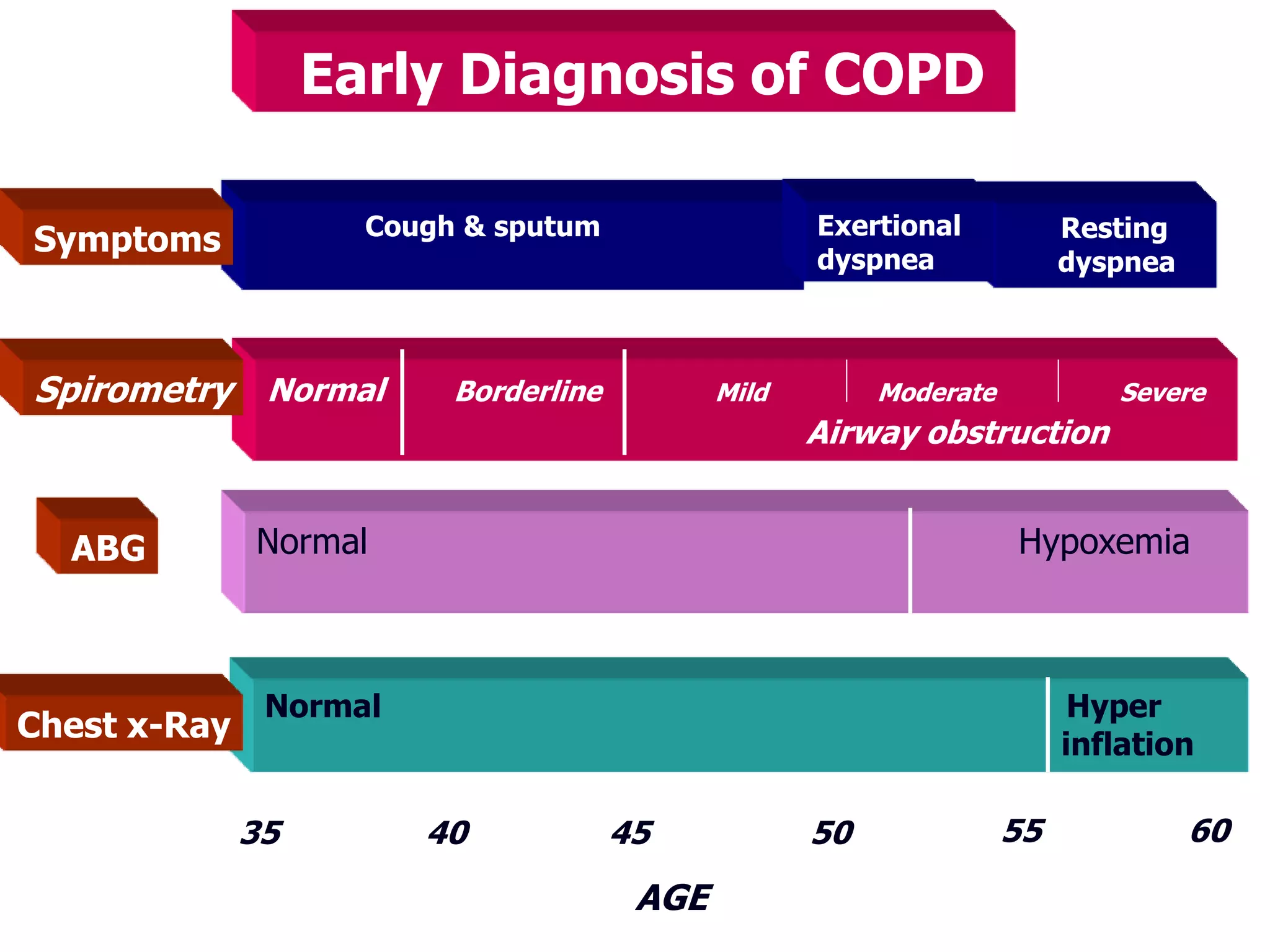 Early Diagnosis of COPD

Symptoms
Cough & sputum
Exertional dyspnea
Resting dyspnea

Spirometry
Normal
Borderline
Mild
Moderate
Severe
Airway obstruction

ABG
Normal
Hypoxemia

Chest x-Ray
Normal
Hyper inflation

35 40 45 50 55 60

AGE